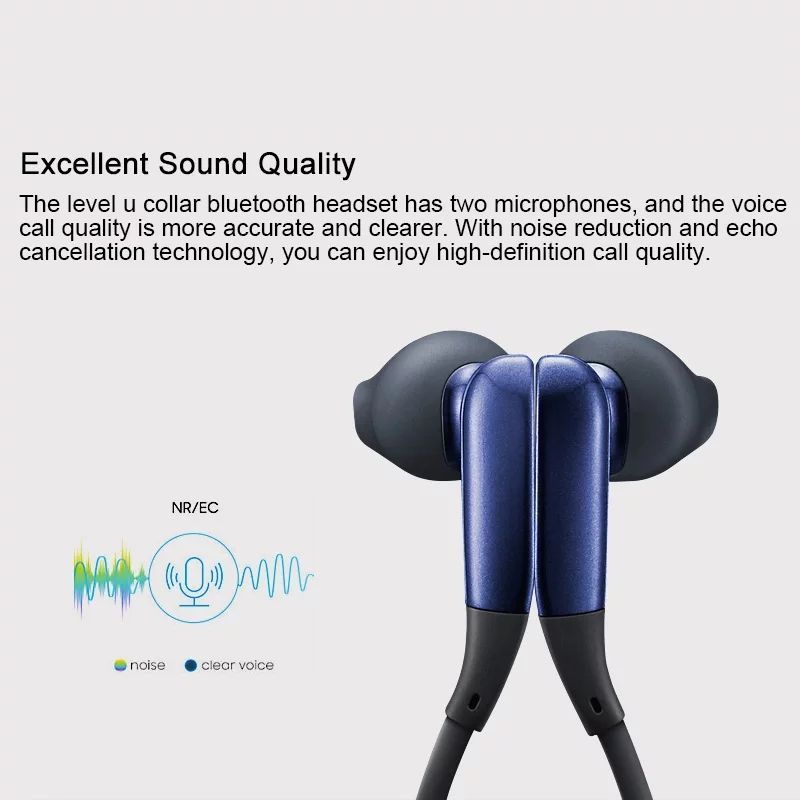 Excellent Sound Quality

The level u collar bluetooth headset has two microphones, and the voice call quality is more accurate and clearer. With noise reduction and echo cancellation technology, you can enjoy high-definition call quality.

NR/EC

noise clear voice